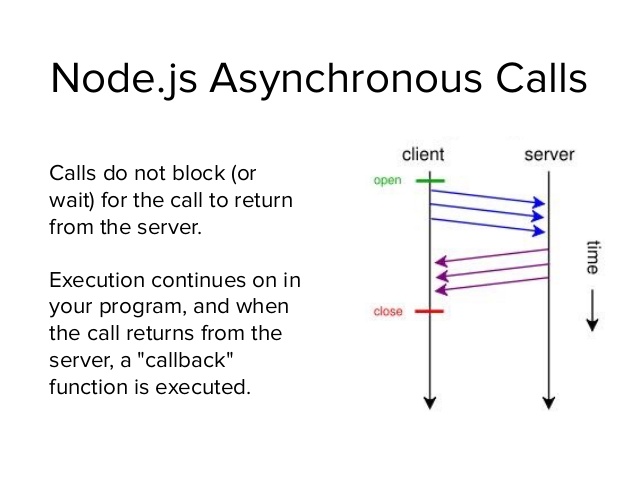 Node.js Asynchronous Calls

Calls do not block (or wait) for the call to return from the server.

Execution continues on in your program, and when the call returns from the server, a "callback" function is executed.

client
server
open
close
time